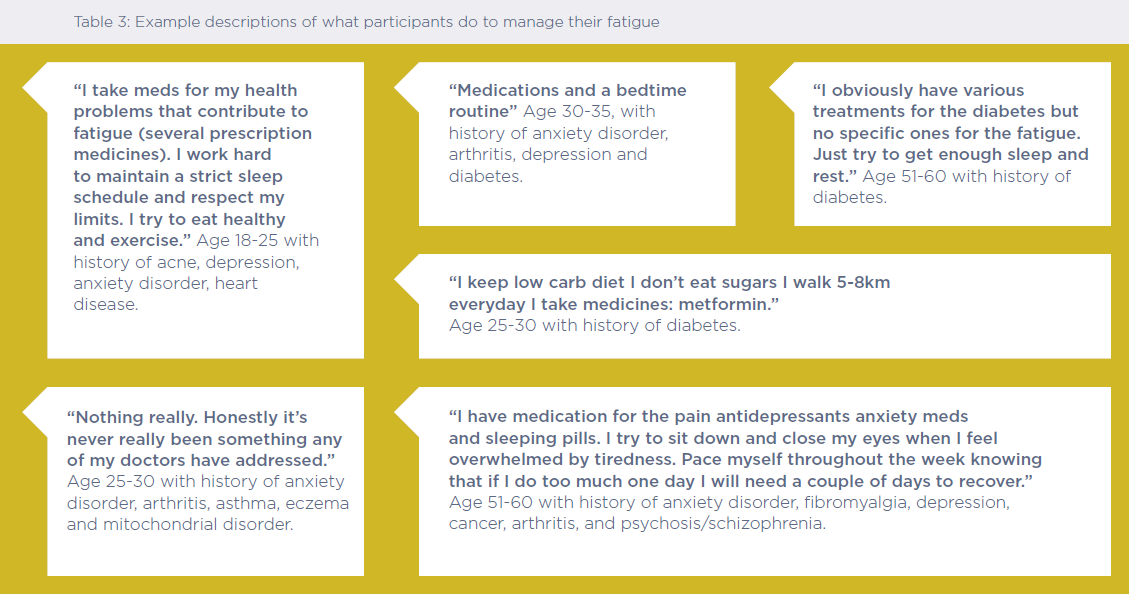 Table 3: Example descriptions of what participants do to manage their fatigue

"I take meds for my health problems that contribute to fatigue (several prescription medicines). I work hard to maintain a strict sleep schedule and respect my limits. I try to eat healthy and exercise." Age 18-25 with history of acne, depression, anxiety disorder, heart disease.

"Medications and a bedtime routine" Age 30-35, with history of anxiety disorder, arthritis, depression and diabetes.

"I obviously have various treatments for the diabetes but no specific ones for the fatigue. Just try to get enough sleep and rest." Age 51-60 with history of diabetes.

"I keep low carb diet I don't eat sugars I walk 5-8km everyday I take medicines: metformin." Age 25-30 with history of diabetes.

"Nothing really. Honestly it's never really been something any of my doctors have addressed." Age 25-30 with history of anxiety disorder, arthritis, asthma, eczema and mitochondrial disorder.

"I have medication for the pain antidepressants anxiety meds and sleeping pills. I try to sit down and close my eyes when I feel overwhelmed by tiredness. Pace myself throughout the week knowing that if I do too much one day I will need a couple of days to recover." Age 51-60 with history of anxiety disorder, fibromyalgia, depression, cancer, arthritis, and psychosis/schizophrenia.